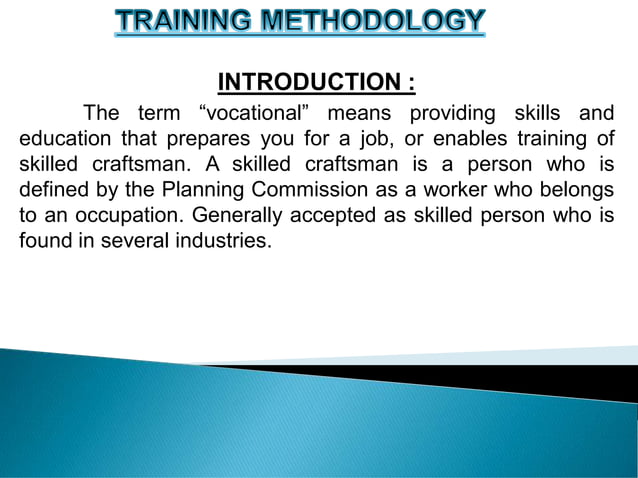 TRAINING METHODOLOGY

INTRODUCTION :

The term “vocational” means providing skills and education that prepares you for a job, or enables training of skilled craftsman. A skilled craftsman is a person who is defined by the Planning Commission as a worker who belongs to an occupation. Generally accepted as skilled person who is found in several industries.